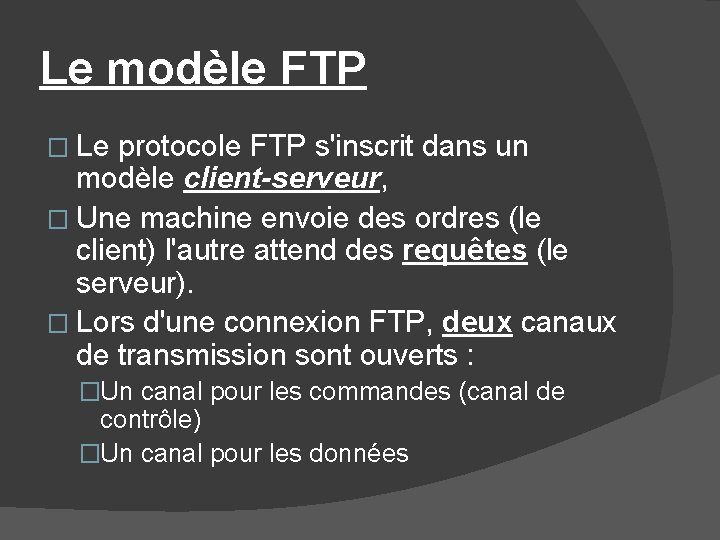 Le modèle FTP

□ Le protocole FTP s'inscrit dans un modèle client-serveur,

□ Une machine envoie des ordres (le client) l'autre attend des requêtes (le serveur).

□ Lors d'une connexion FTP, deux canaux de transmission sont ouverts :

□Un canal pour les commandes (canal de contrôle)

□Un canal pour les données